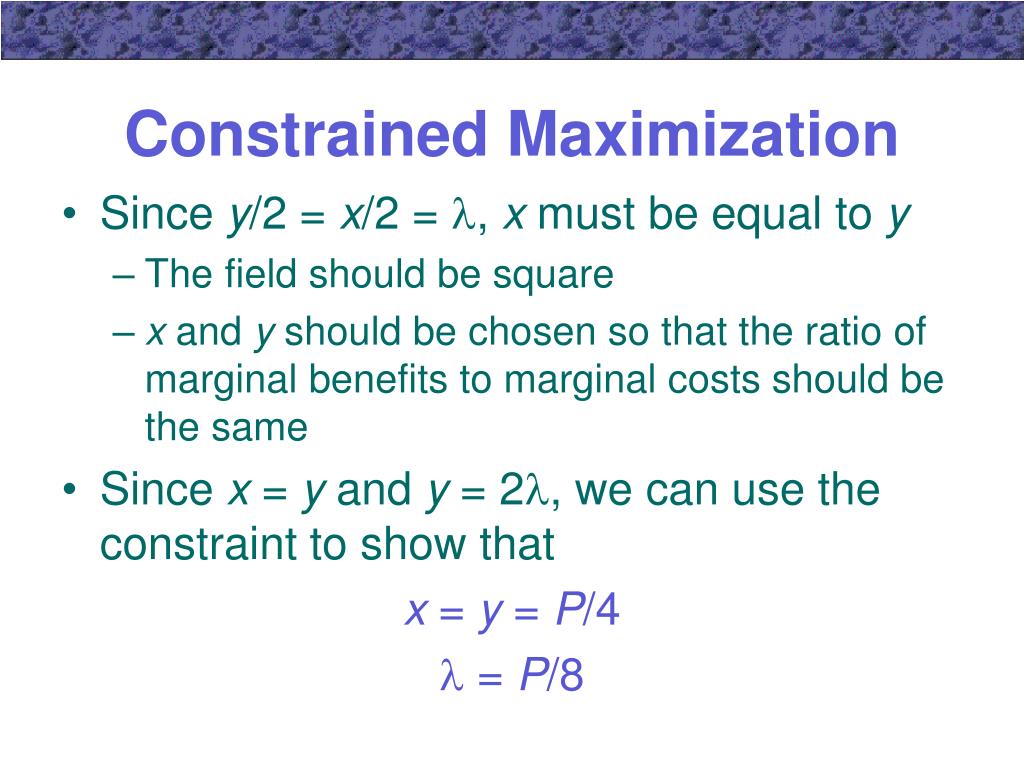 Constrained Maximization

• Since $y/2 = x/2 = \lambda$, $x$ must be equal to $y$
– The field should be square
– $x$ and $y$ should be chosen so that the ratio of marginal benefits to marginal costs should be the same

• Since $x = y$ and $y = 2\lambda$, we can use the constraint to show that

$x = y = P/4$

$\lambda = P/8$